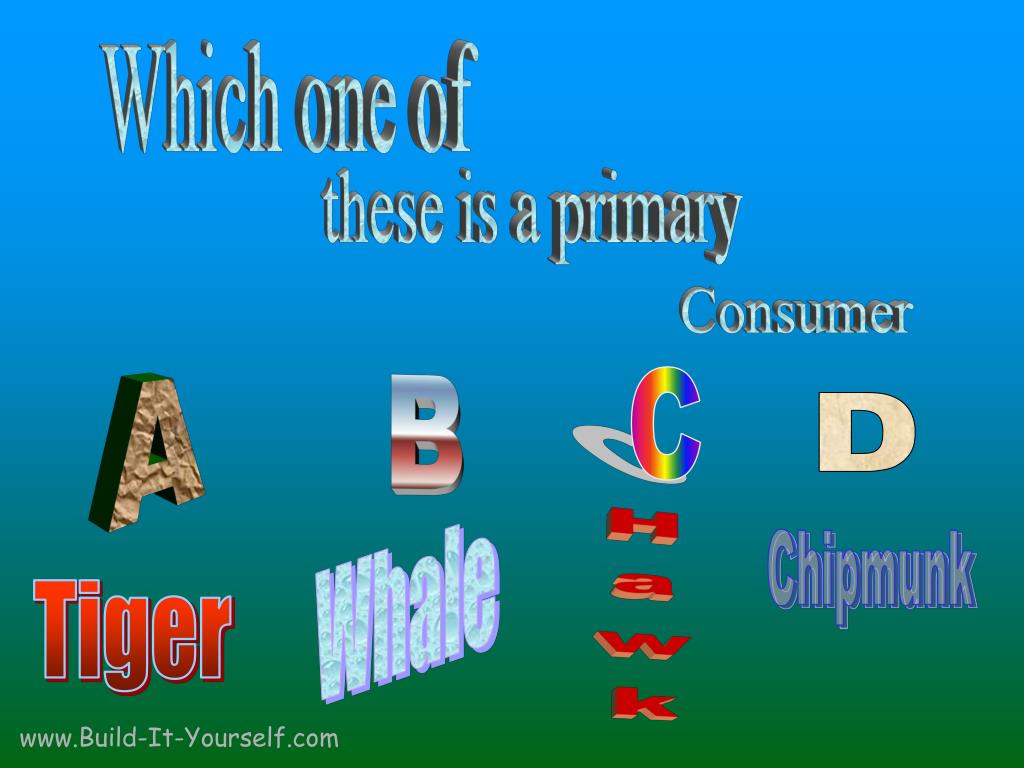 Which one of these is a primary Consumer

A
Tiger

B
Whale

C
Hawk

D
Chipmunk

www.Build-It-Yourself.com